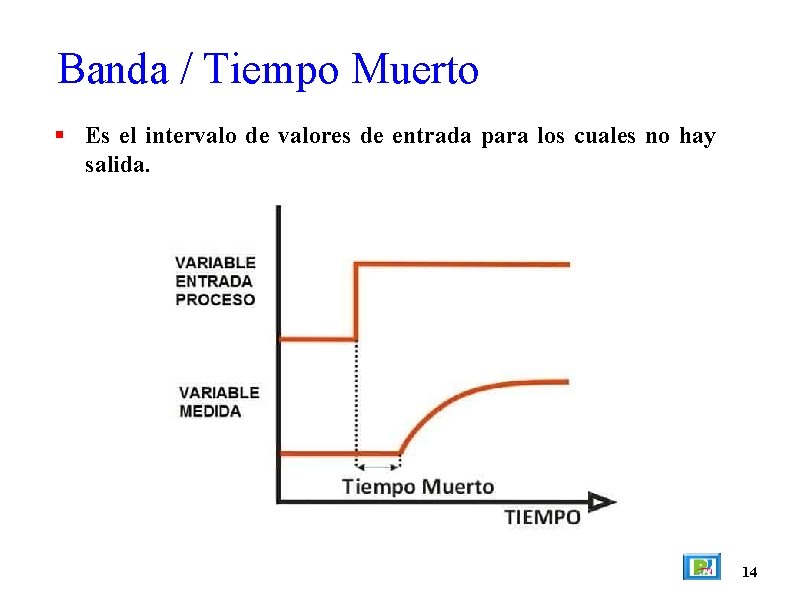 Banda / Tiempo Muerto

Es el intervalo de valores de entrada para los cuales no hay salida.

VARIABLE ENTRADA PROCESO

VARIABLE MEDIDA

Tiempo Muerto

TIEMPO

14